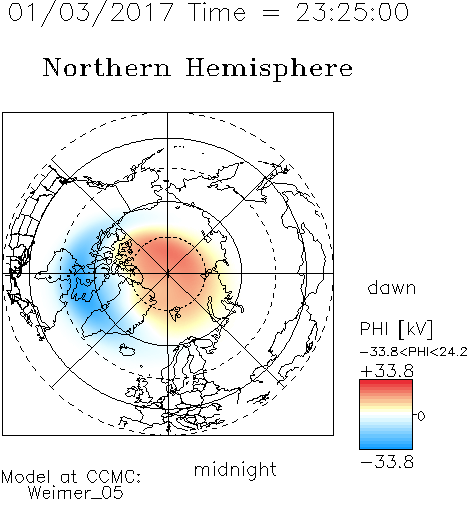 01/03/2017 Time = 23:25:00

Northern Hemisphere

dawn

PHI [kV]
−33.8<PHI<24.2
+33.8
0
−33.8

midnight

Model at CCMC:
Weimer_05